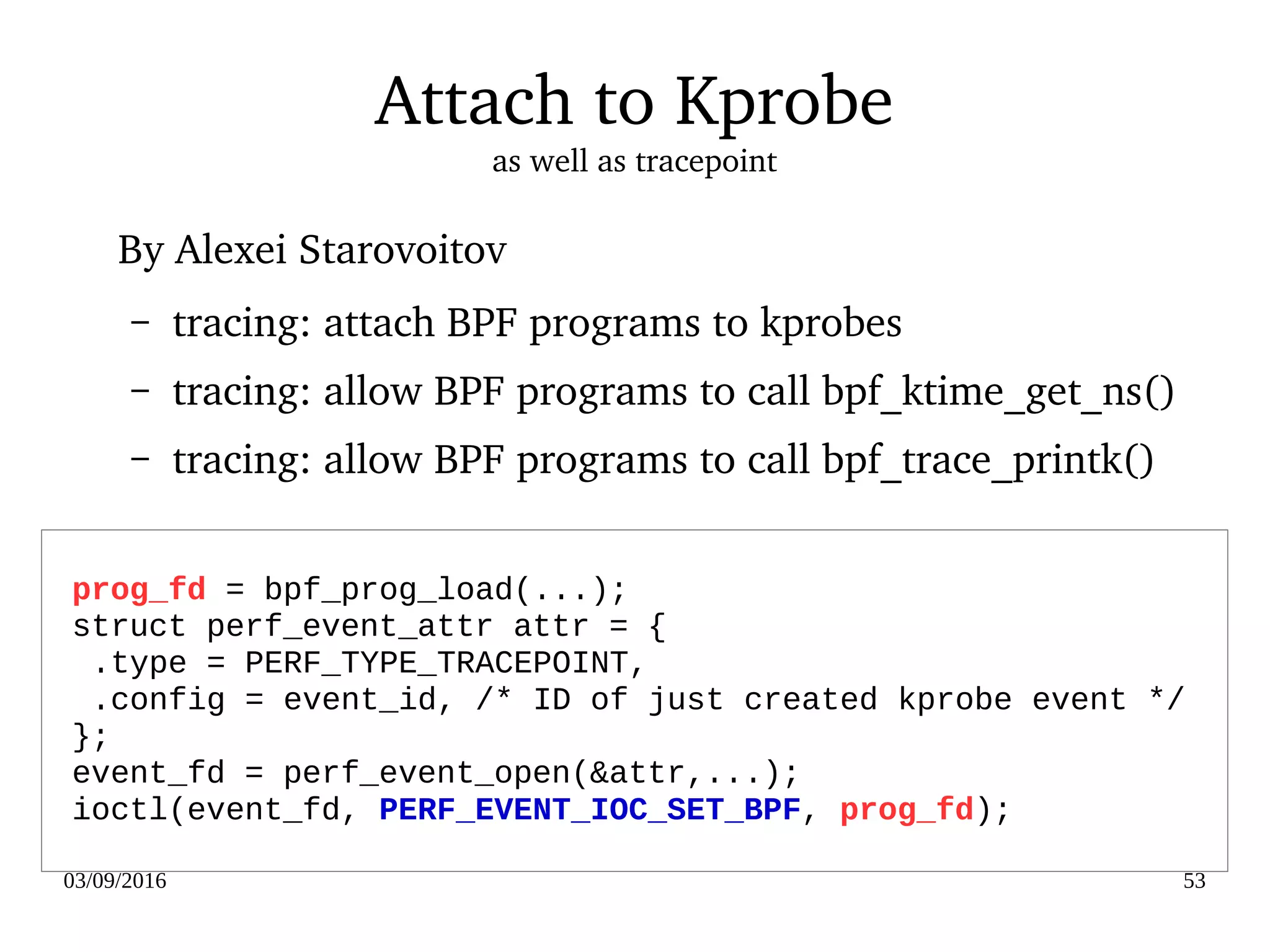 Attach to Kprobe
as well as tracepoint

By Alexei Starovoitov

– tracing: attach BPF programs to kprobes

– tracing: allow BPF programs to call bpf_ktime_get_ns()

– tracing: allow BPF programs to call bpf_trace_printk()

prog_fd = bpf_prog_load(...);
struct perf_event_attr attr = {
 .type = PERF_TYPE_TRACEPOINT,
 .config = event_id, /* ID of just created kprobe event */
};
event_fd = perf_event_open(&attr,...);
ioctl(event_fd, PERF_EVENT_IOC_SET_BPF, prog_fd);

03/09/2016

53